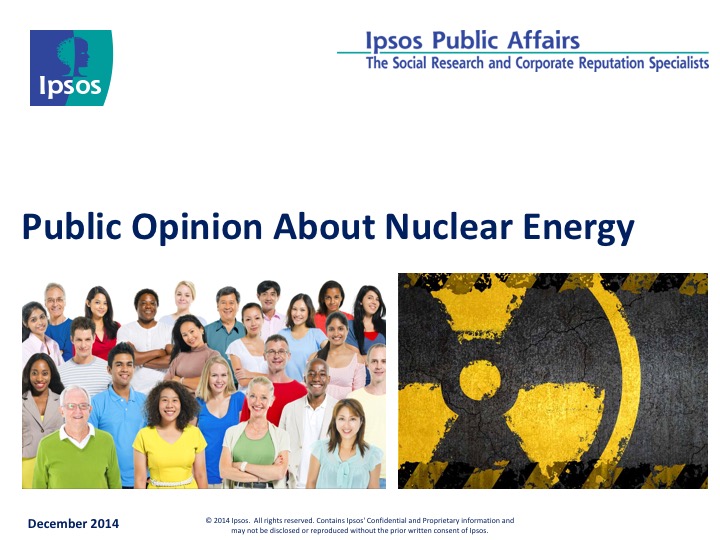 Ipsos

Ipsos Public Affairs
The Social Research and Corporate Reputation Specialists

Public Opinion About Nuclear Energy

December 2014

© 2014 Ipsos. All rights reserved. Contains Ipsos' Confidential and Proprietary information and may not be disclosed or reproduced without the prior written consent of Ipsos.